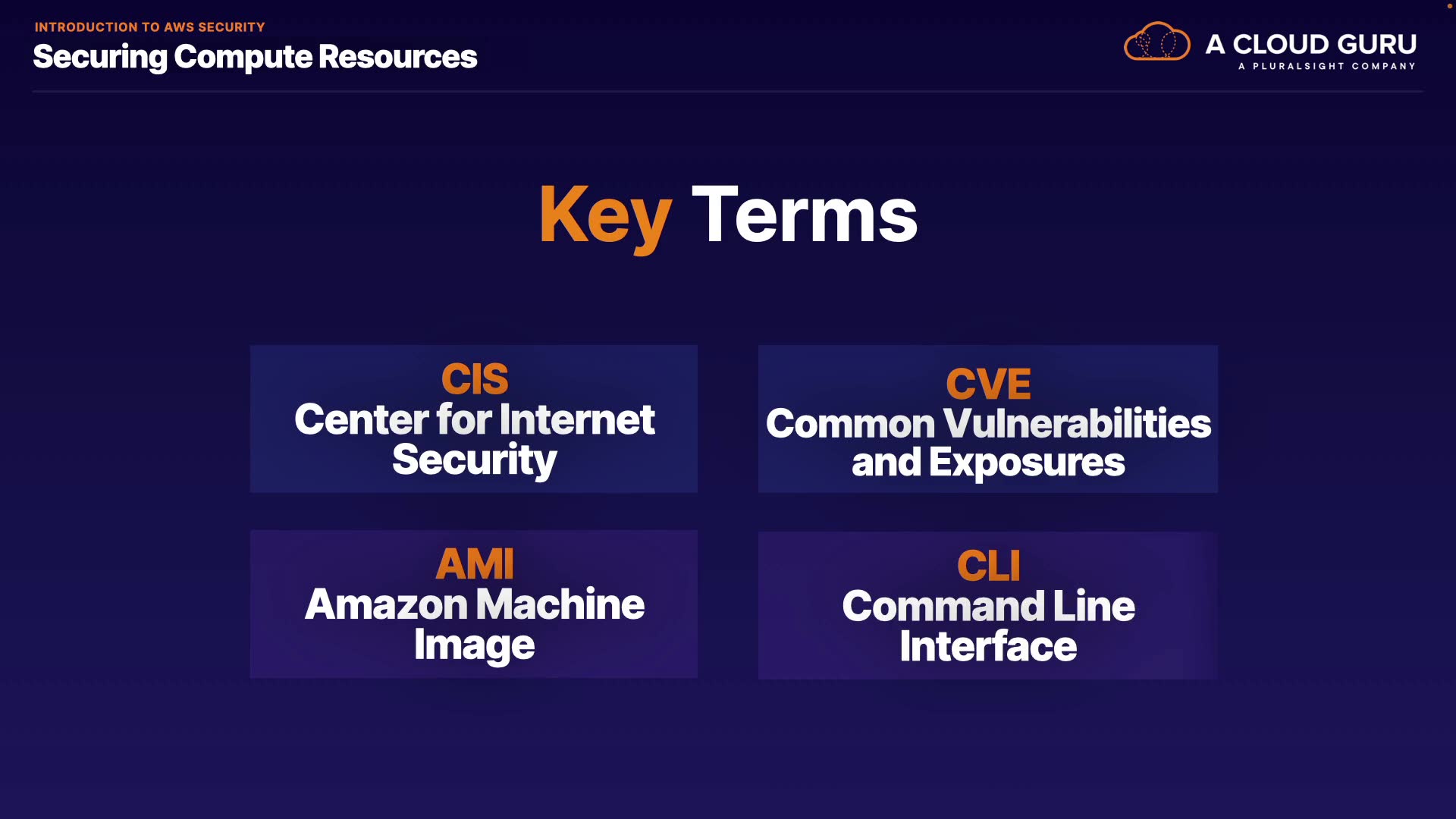 INTRODUCTION TO AWS SECURITY
Securing Compute Resources

A CLOUD GURU
A PLURALSIGHT COMPANY

Key Terms

CIS
Center for Internet Security

CVE
Common Vulnerabilities and Exposures

AMI
Amazon Machine Image

CLI
Command Line Interface